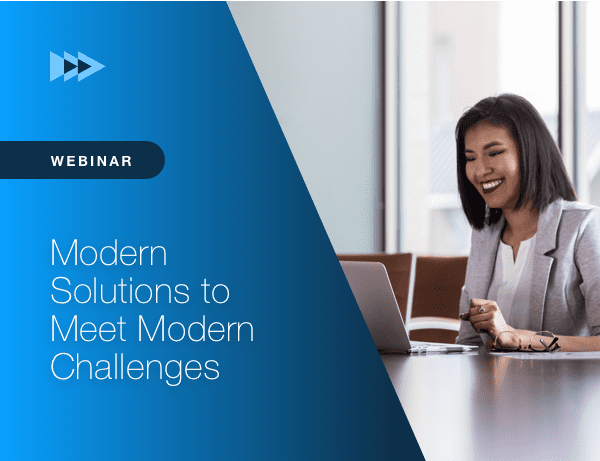 WEBINAR

Modern Solutions to Meet Modern Challenges